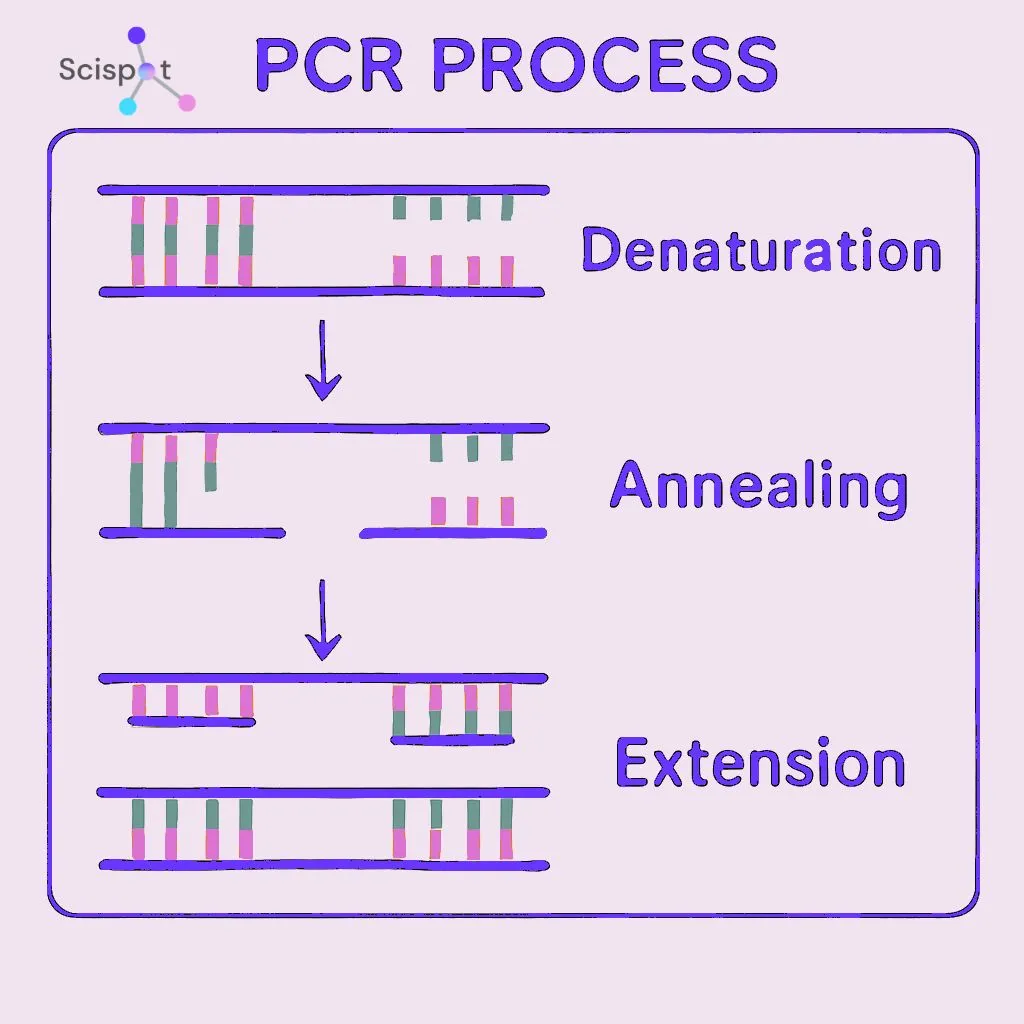 Scispot

PCR PROCESS

Denaturation

Annealing

Extension